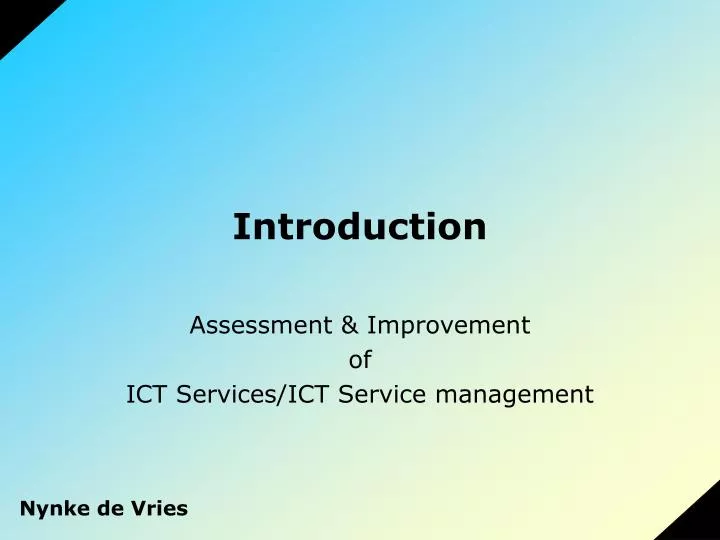 Introduction

Assessment & Improvement
of
ICT Services/ICT Service management

Nynke de Vries